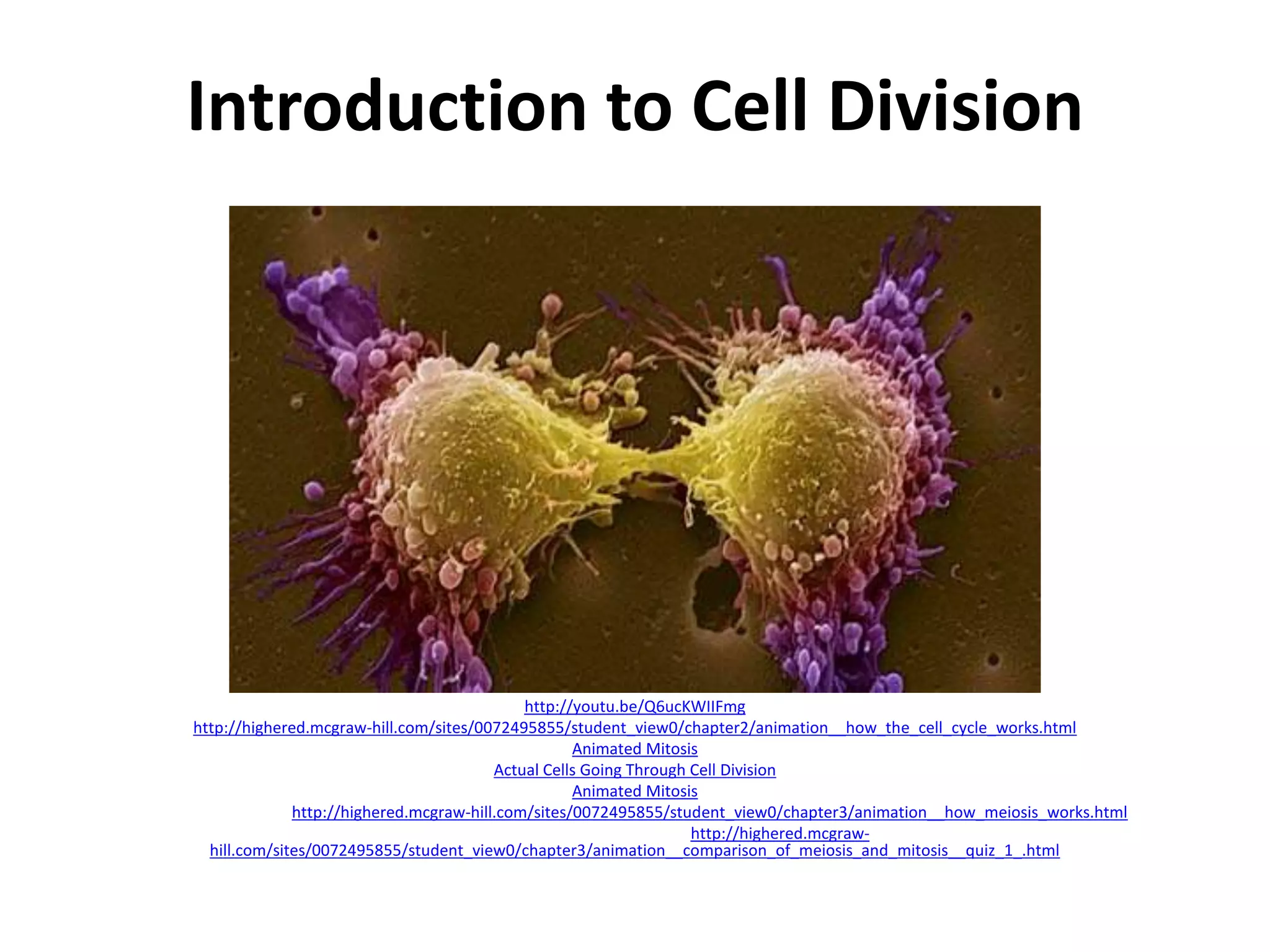 Introduction to Cell Division

http://youtu.be/Q6ucKWIIFmg
http://highered.mcgraw-hill.com/sites/0072495855/student_view0/chapter2/animation__how_the_cell_cycle_works.html
Animated Mitosis
Actual Cells Going Through Cell Division
Animated Mitosis
http://highered.mcgraw-hill.com/sites/0072495855/student_view0/chapter3/animation__how_meiosis_works.html
http://highered.mcgraw-hill.com/sites/0072495855/student_view0/chapter3/animation__comparison_of_meiosis_and_mitosis__quiz_1_.html